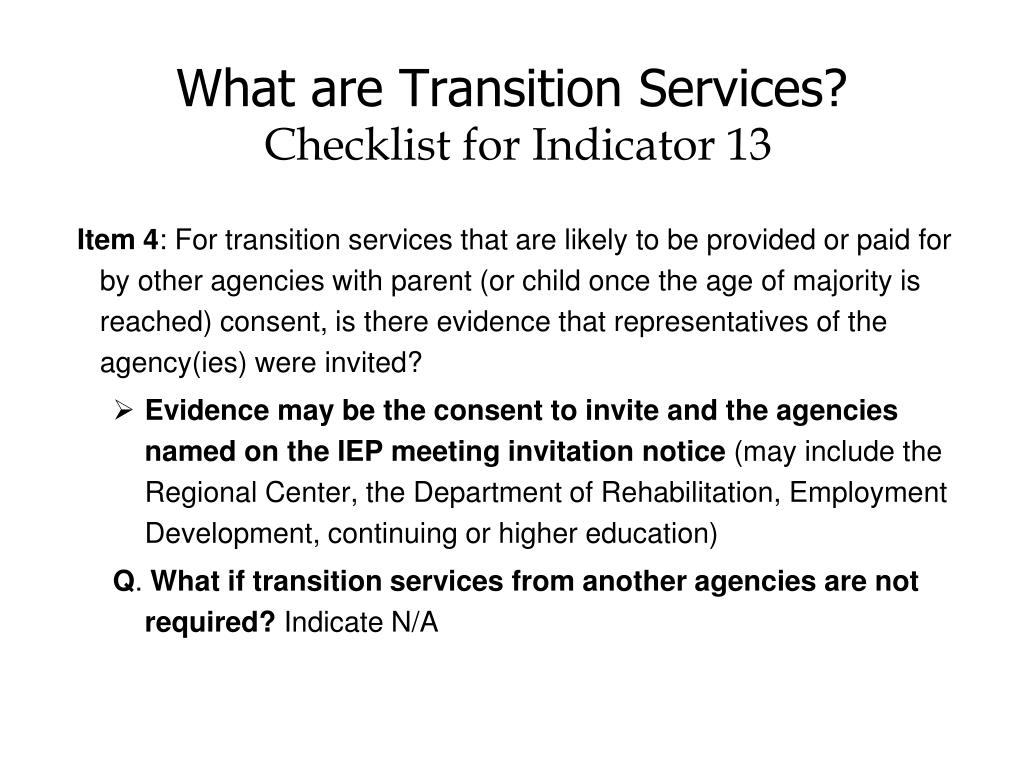 What are Transition Services?
Checklist for Indicator 13

Item 4: For transition services that are likely to be provided or paid for by other agencies with parent (or child once the age of majority is reached) consent, is there evidence that representatives of the agency(ies) were invited?

➢ Evidence may be the consent to invite and the agencies named on the IEP meeting invitation notice (may include the Regional Center, the Department of Rehabilitation, Employment Development, continuing or higher education)

Q. What if transition services from another agencies are not required? Indicate N/A